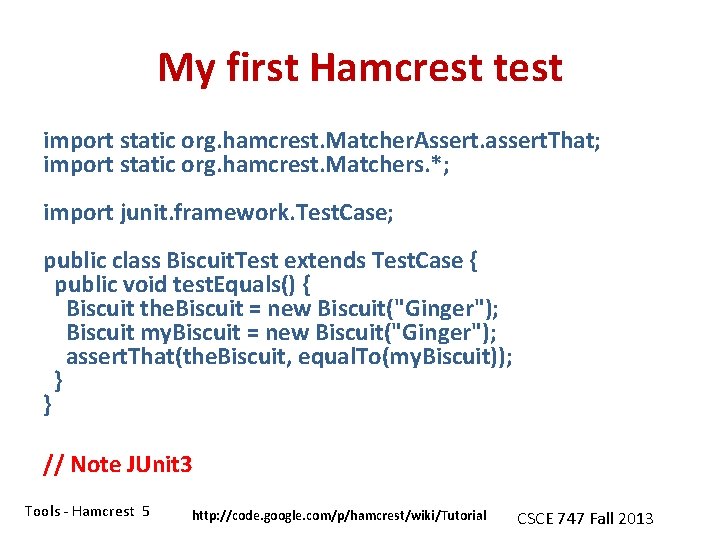 My first Hamcrest test

import static org.hamcrest.MatcherAssert.assertThat;
import static org.hamcrest.Matchers.*;

import junit.framework.TestCase;

public class BiscuitTest extends TestCase {
  public void testEquals() {
    Biscuit theBiscuit = new Biscuit("Ginger");
    Biscuit myBiscuit = new Biscuit("Ginger");
    assertThat(theBiscuit, equalTo(myBiscuit));
  }
}

// Note JUnit3

Tools - Hamcrest 5

http://code.google.com/p/hamcrest/wiki/Tutorial

CSCE 747 Fall 2013